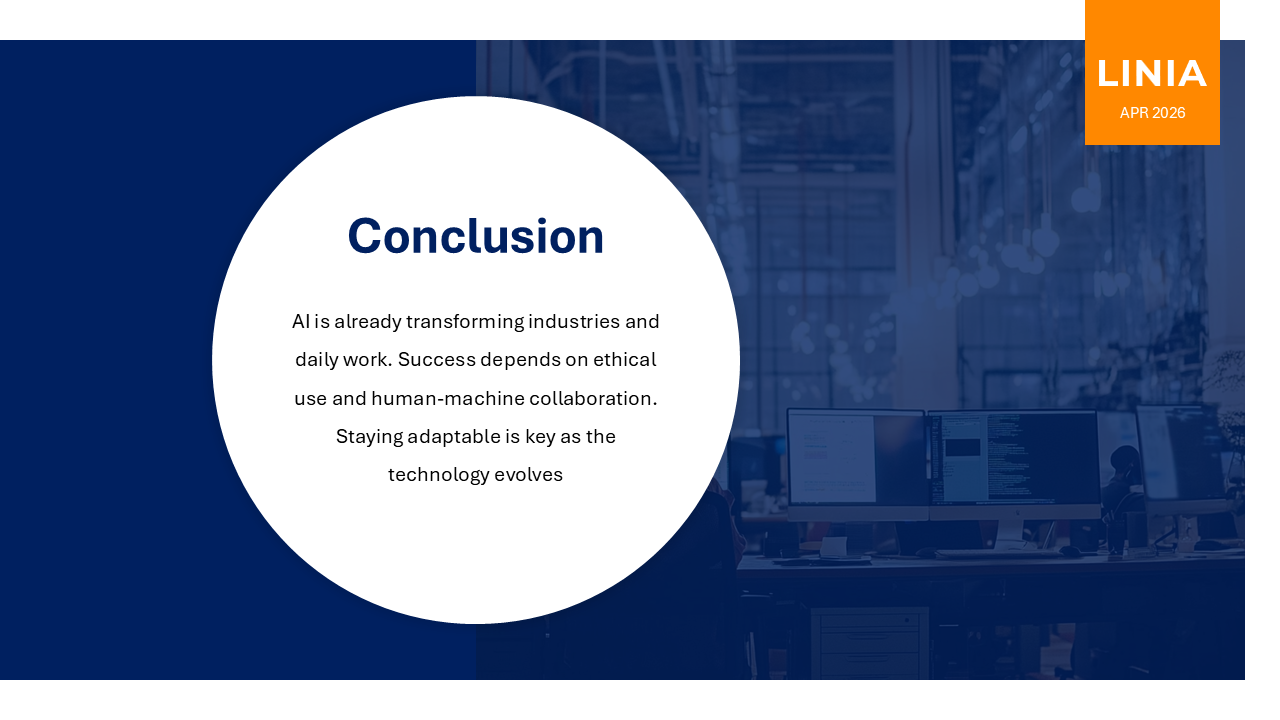 LINIA
APR 2026

Conclusion

AI is already transforming industries and daily work. Success depends on ethical use and human-machine collaboration. Staying adaptable is key as the technology evolves